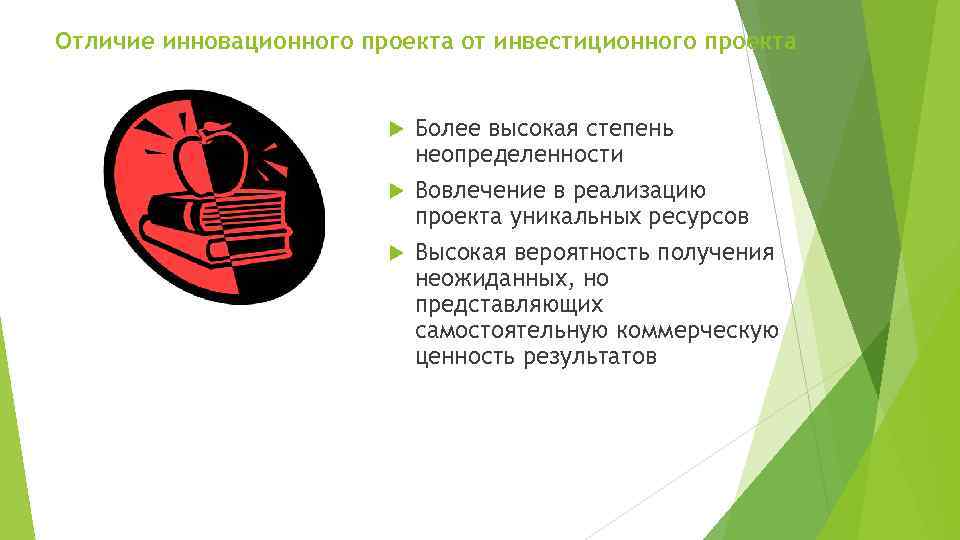 Отличие инновационного проекта от инвестиционного проекта

Более высокая степень неопределенности

Вовлечение в реализацию проекта уникальных ресурсов

Высокая вероятность получения неожиданных, но представляющих самостоятельную коммерческую ценность результатов